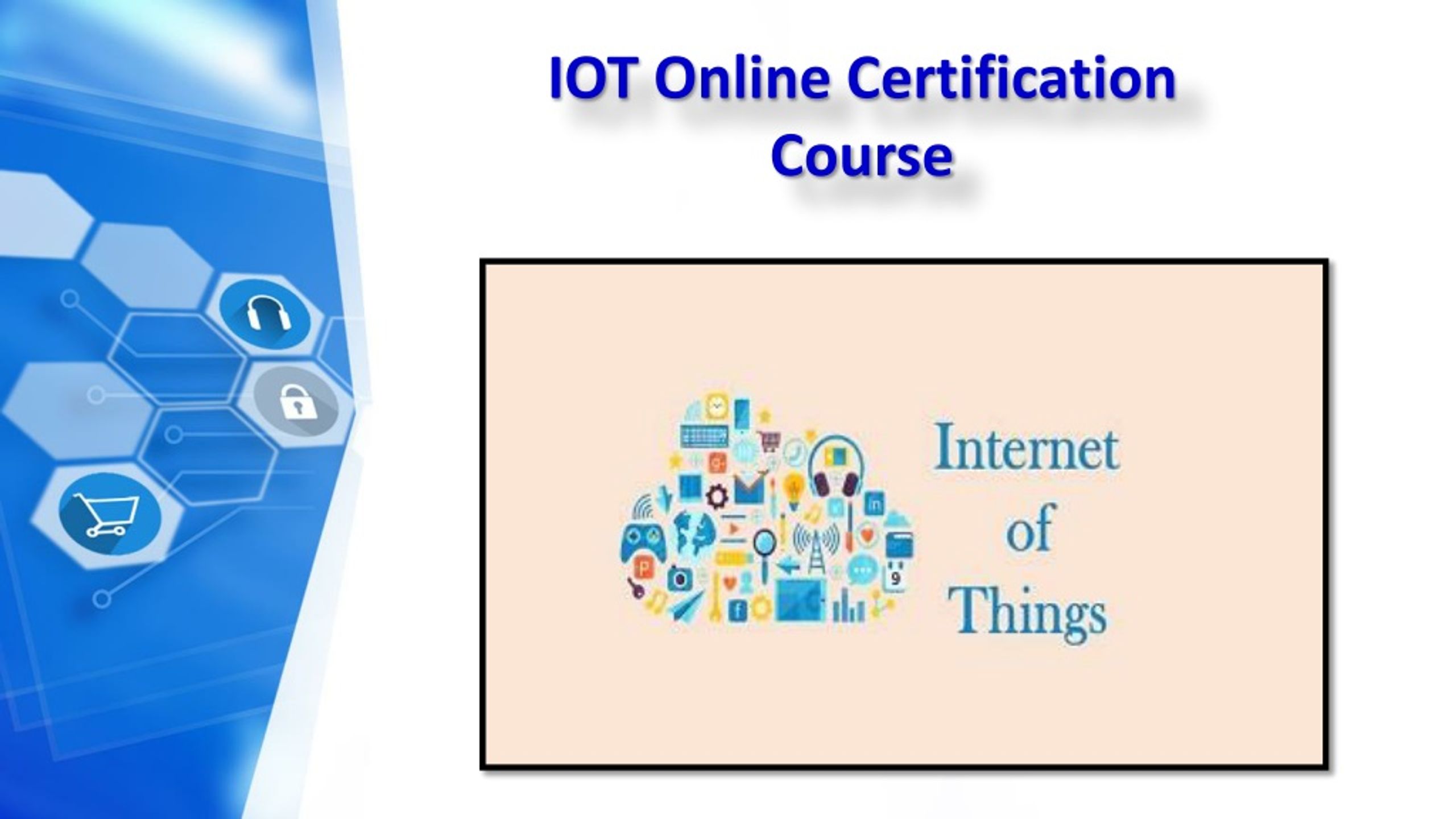 IOT Online Certification Course

Internet of Things